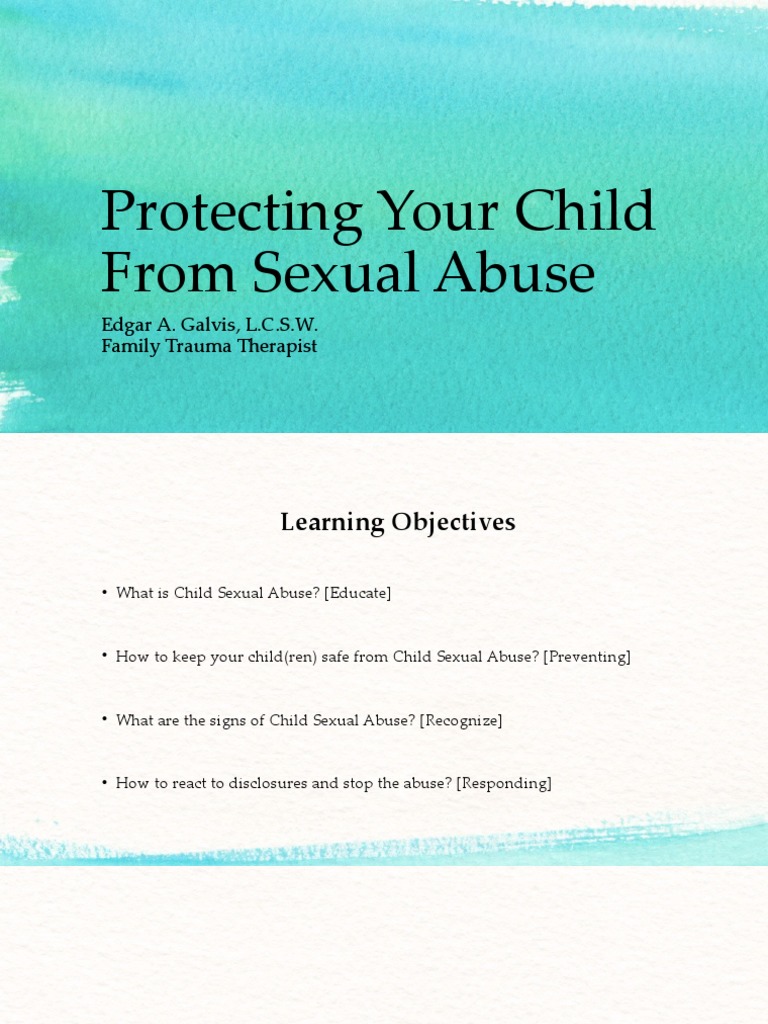 Protecting Your Child From Sexual Abuse

Edgar A. Galvis, L.C.S.W.
Family Trauma Therapist

Learning Objectives

• What is Child Sexual Abuse? [Educate]

• How to keep your child(ren) safe from Child Sexual Abuse? [Preventing]

• What are the signs of Child Sexual Abuse? [Recognize]

• How to react to disclosures and stop the abuse? [Responding]